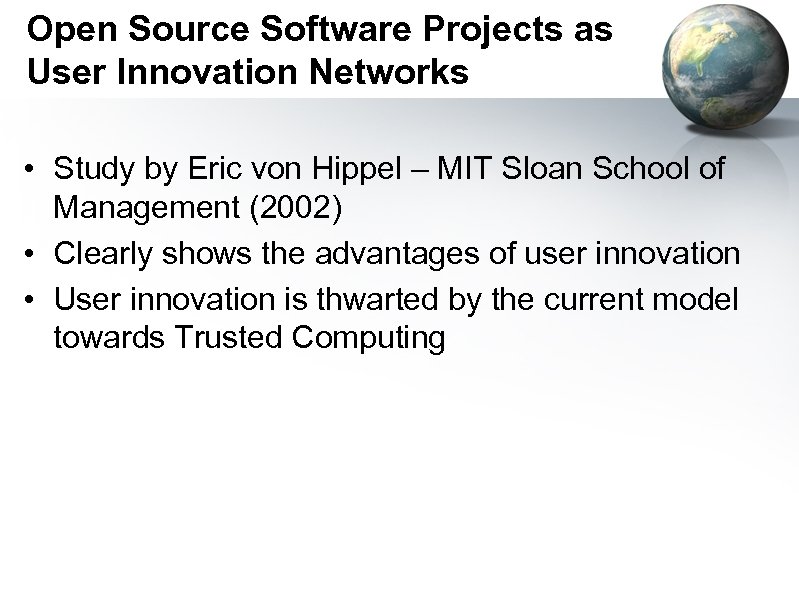 Open Source Software Projects as User Innovation Networks

• Study by Eric von Hippel – MIT Sloan School of Management (2002)
• Clearly shows the advantages of user innovation
• User innovation is thwarted by the current model towards Trusted Computing